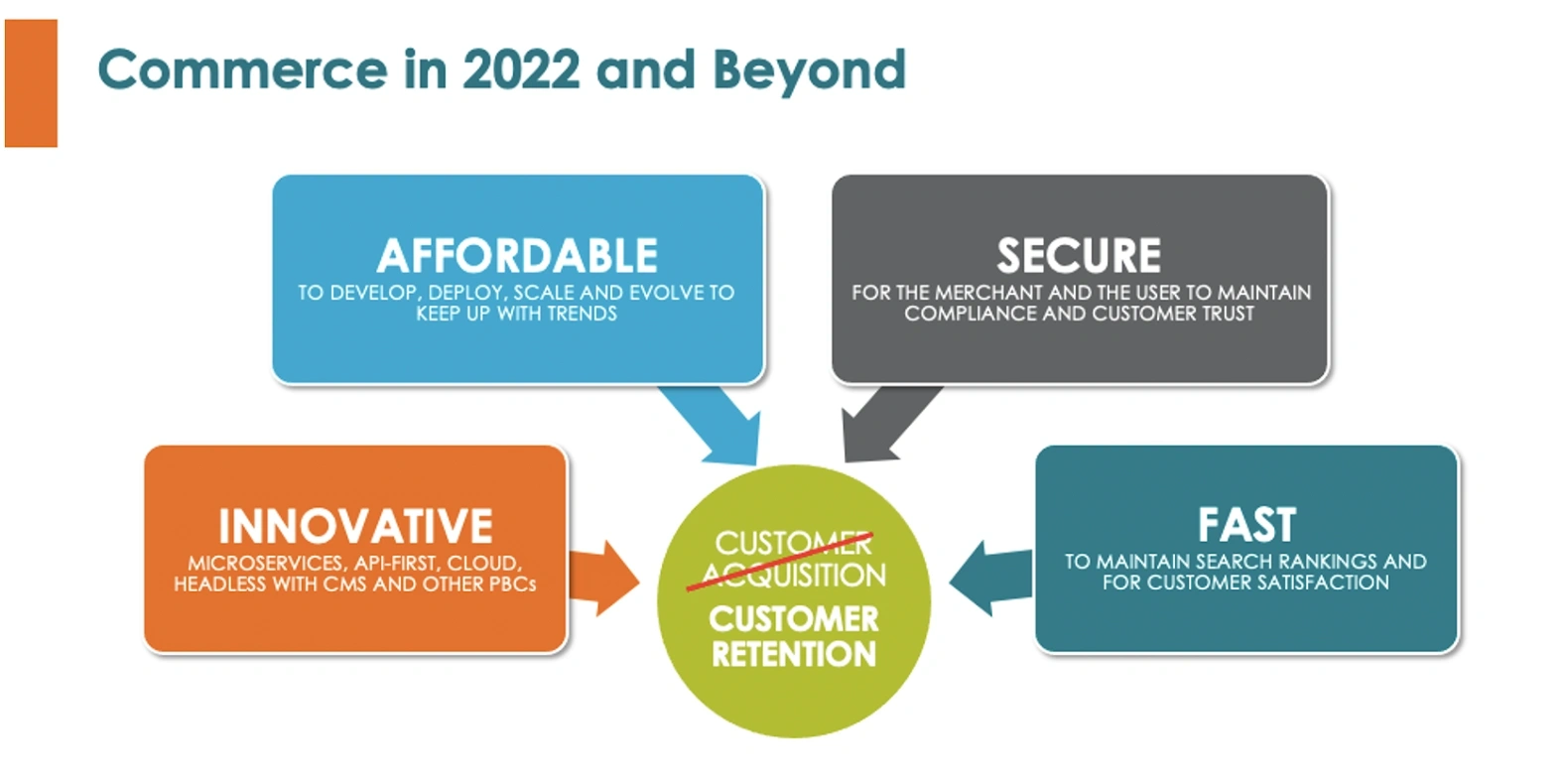 Commerce in 2022 and Beyond

AFFORDABLE
TO DEVELOP, DEPLOY, SCALE AND EVOLVE TO KEEP UP WITH TRENDS

SECURE
FOR THE MERCHANT AND THE USER TO MAINTAIN COMPLIANCE AND CUSTOMER TRUST

INNOVATIVE
MICROSERVICES, API-FIRST, CLOUD, HEADLESS WITH CMS AND OTHER PBCs

CUSTOMER ACQUISITION
CUSTOMER RETENTION

FAST
TO MAINTAIN SEARCH RANKINGS AND FOR CUSTOMER SATISFACTION